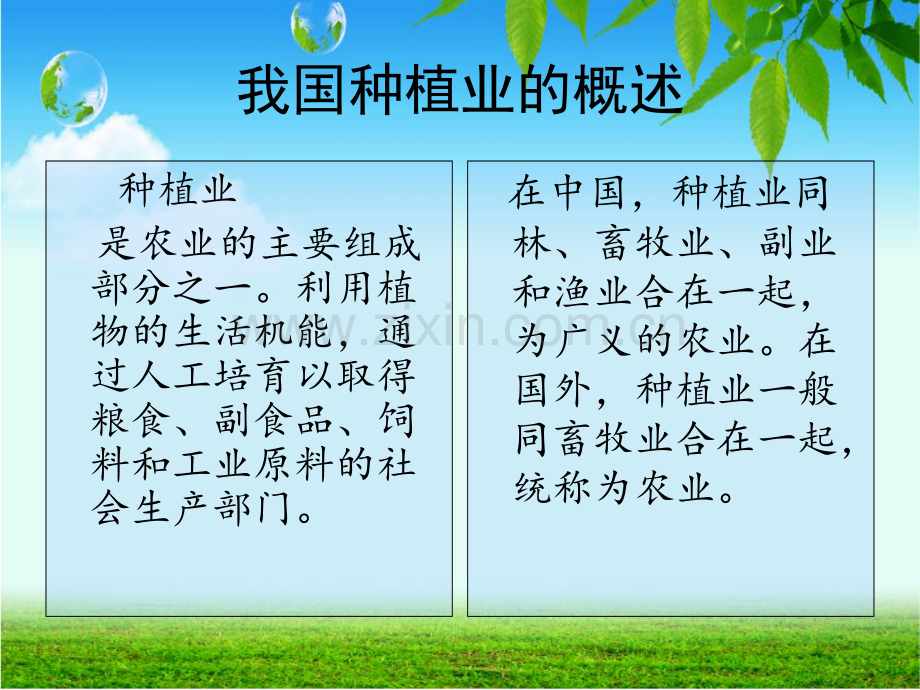 我国种植业的概述

种植业

是农业的主要组成部分之一。利用植物的生活机能，通过人工培育以取得粮食、副食品、饲料和工业原料的社会生产部门。

在中国，种植业同林、畜牧业、副业和渔业合在一起，为广义的农业。在国外，种植业一般同畜牧业合在一起，统称为农业。

www.zixin.com.cn